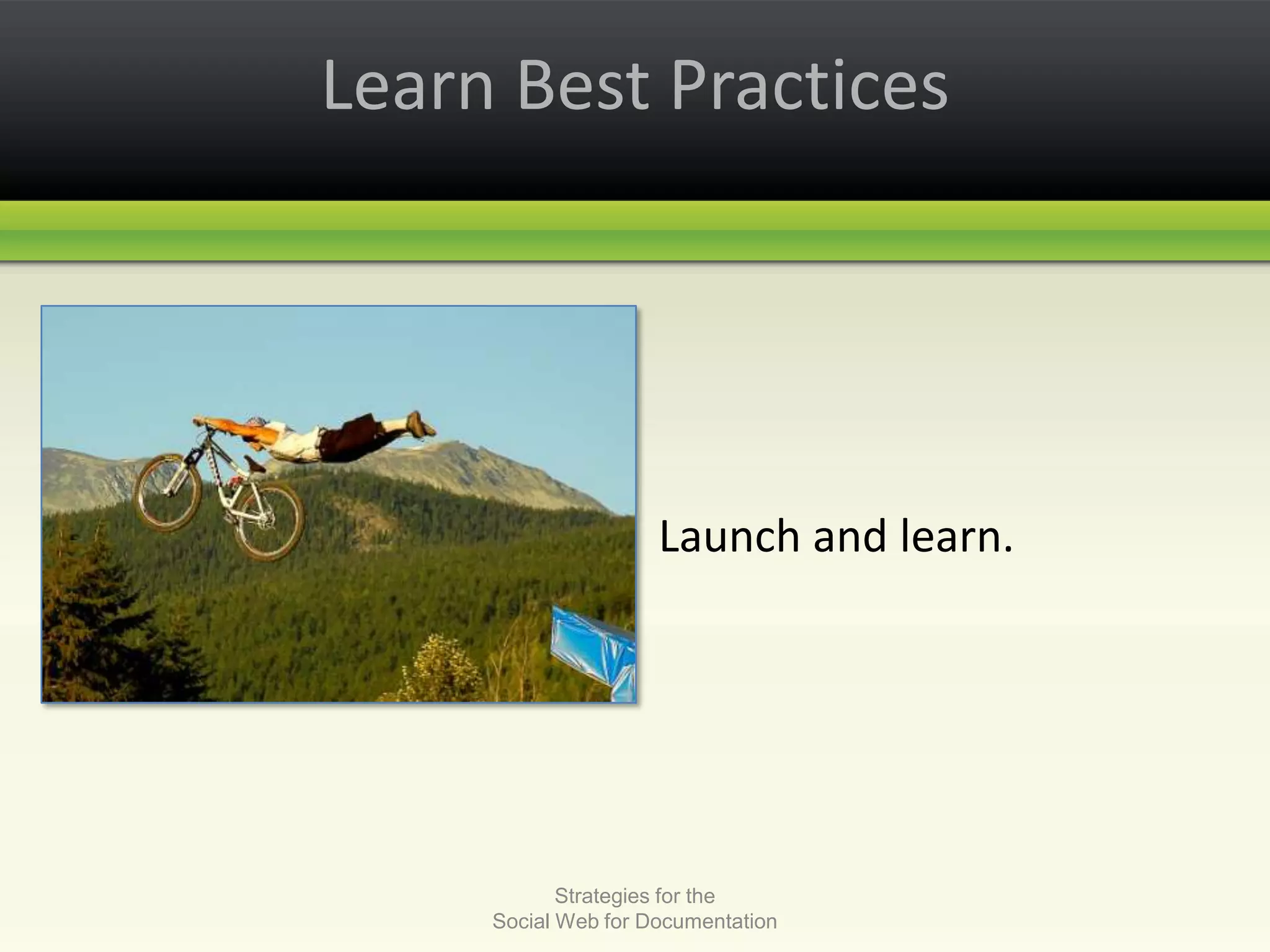 Learn Best Practices

Launch and learn.

Strategies for the
Social Web for Documentation